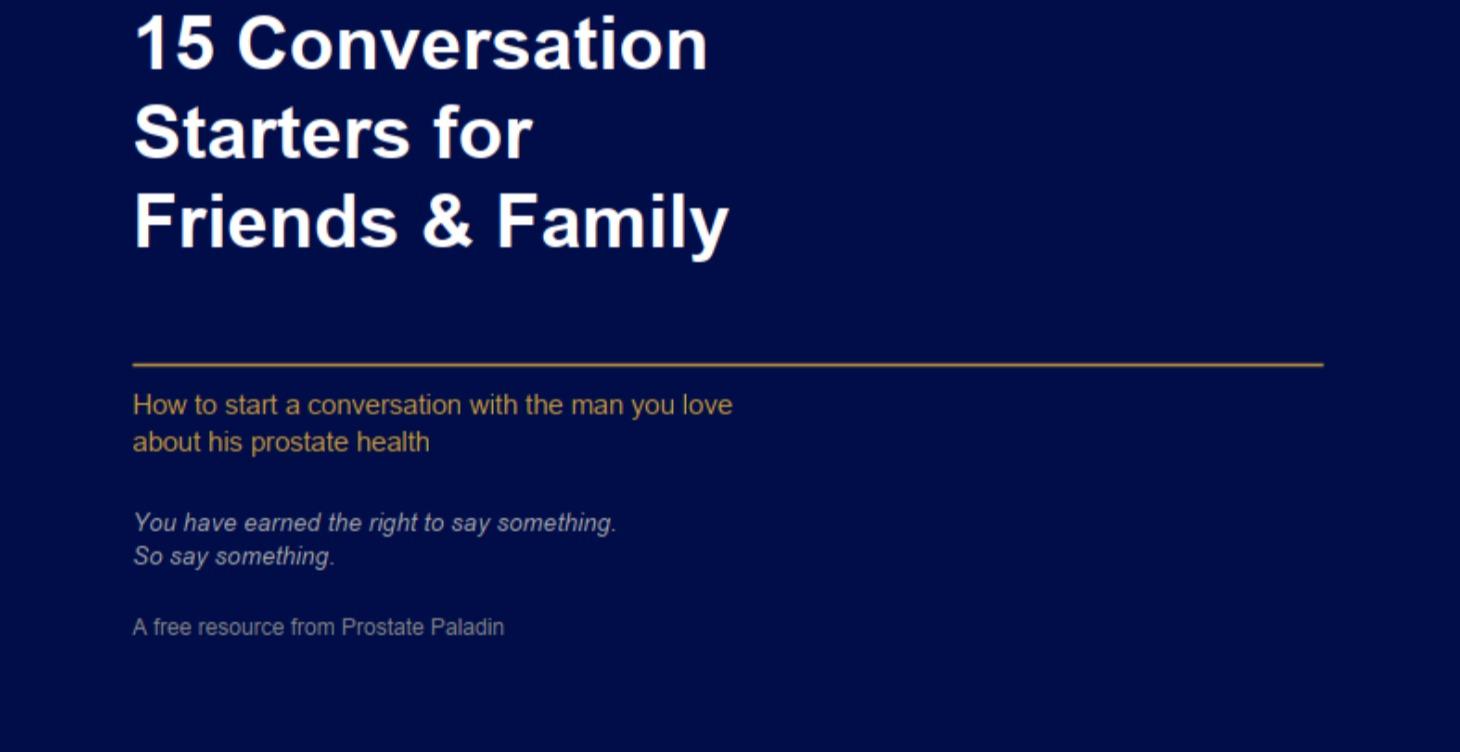 15 Conversation Starters for Friends & Family

How to start a conversation with the man you love about his prostate health

You have earned the right to say something.
So say something.

A free resource from Prostate Paladin